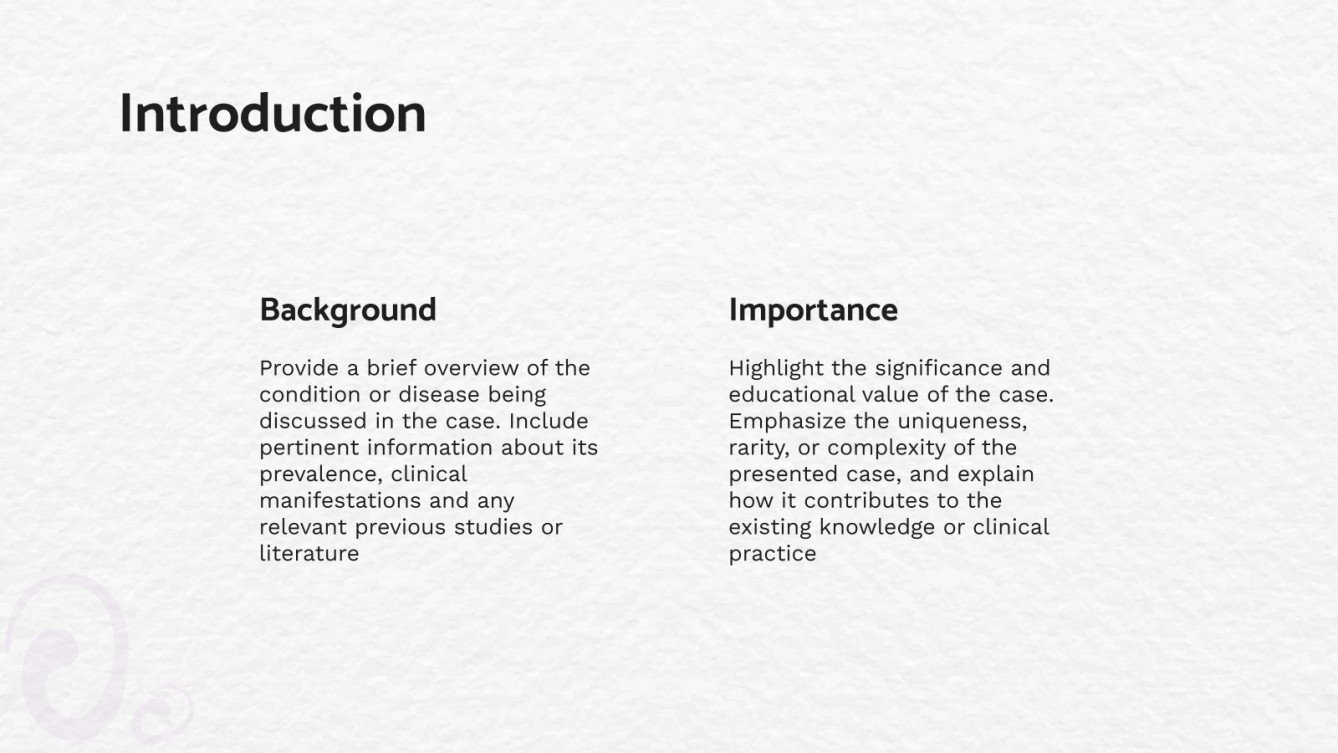 Introduction

Background

Provide a brief overview of the condition or disease being discussed in the case. Include pertinent information about its prevalence, clinical manifestations and any relevant previous studies or literature

Importance

Highlight the significance and educational value of the case. Emphasize the uniqueness, rarity, or complexity of the presented case, and explain how it contributes to the existing knowledge or clinical practice